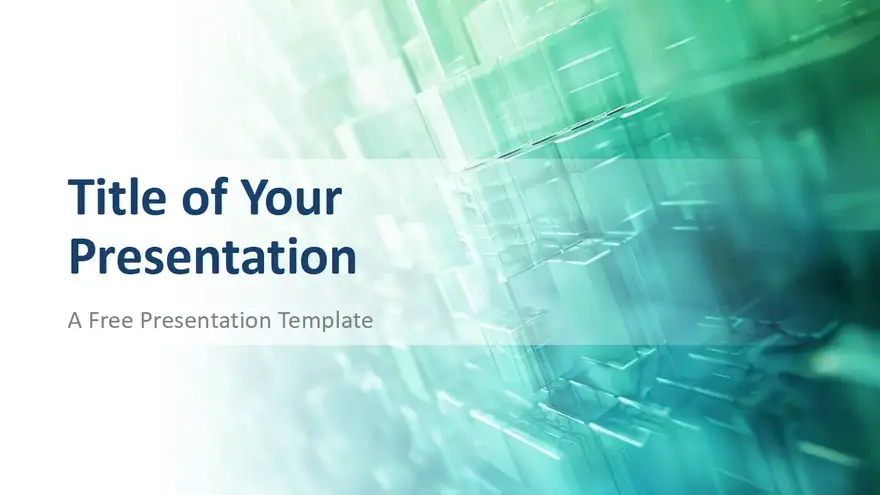 Title of Your Presentation

A Free Presentation Template